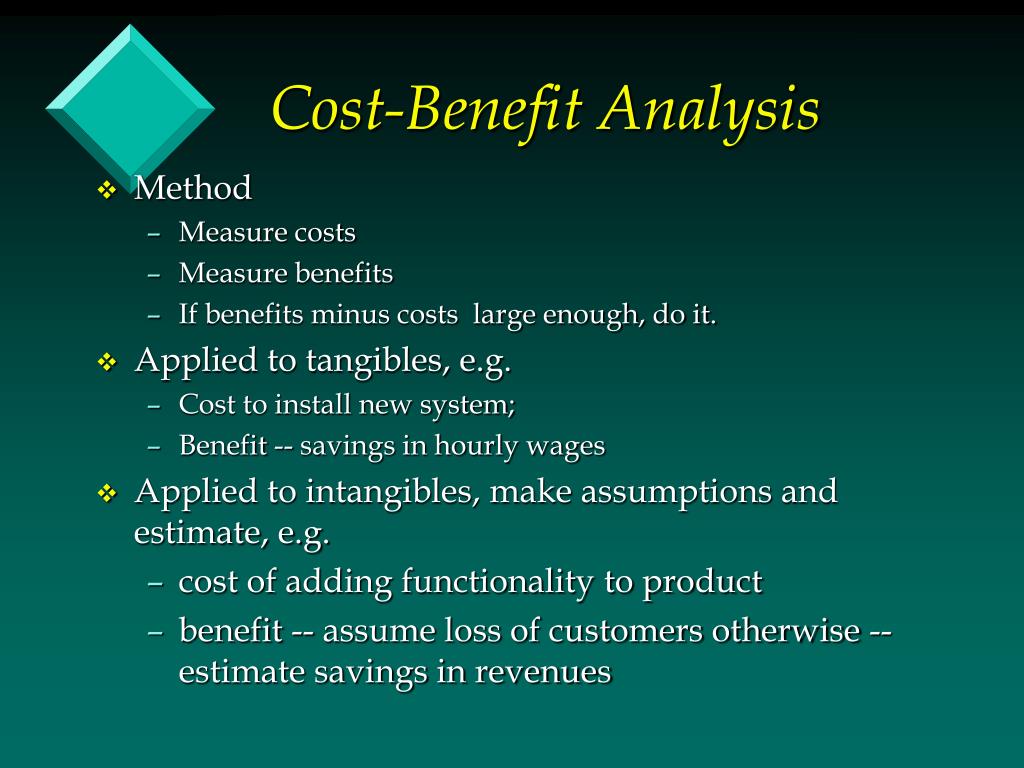 Cost-Benefit Analysis

❖ Method
– Measure costs
– Measure benefits
– If benefits minus costs large enough, do it.

❖ Applied to tangibles, e.g.
– Cost to install new system;
– Benefit -- savings in hourly wages

❖ Applied to intangibles, make assumptions and estimate, e.g.
– cost of adding functionality to product
– benefit -- assume loss of customers otherwise -- estimate savings in revenues